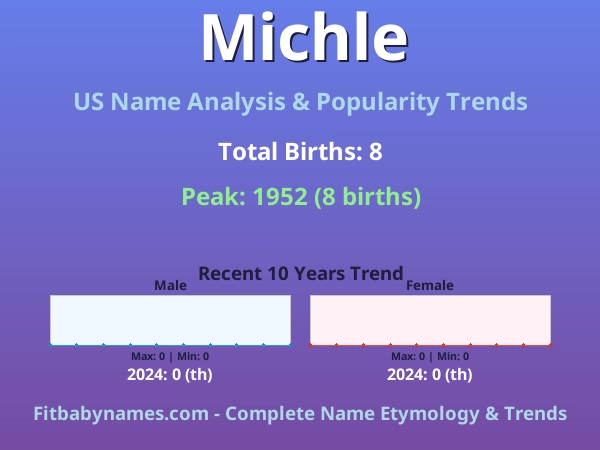 Michle

US Name Analysis & Popularity Trends

Total Births: 8

Peak: 1952 (8 births)

Recent 10 Years Trend

Male

Max: 0 | Min: 0

2024: 0 (th)

Female

Max: 0 | Min: 0

2024: 0 (th)

Fitbabynames.com - Complete Name Etymology & Trends